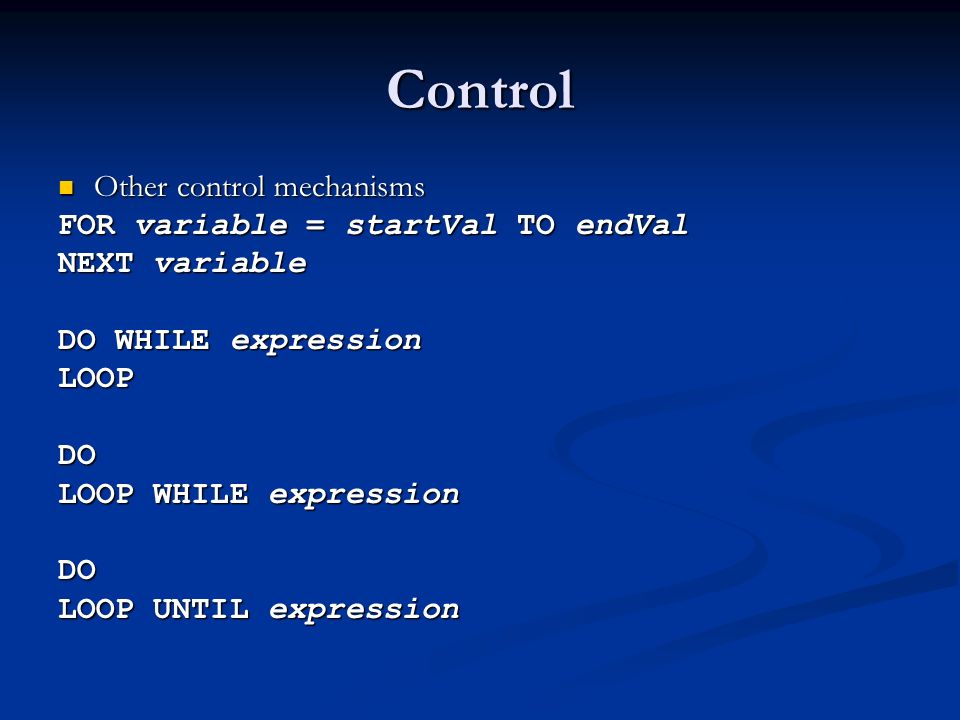 Control

Other control mechanisms

FOR variable = startVal TO endVal
NEXT variable

DO WHILE expression
LOOP

DO
LOOP WHILE expression

DO
LOOP UNTIL expression